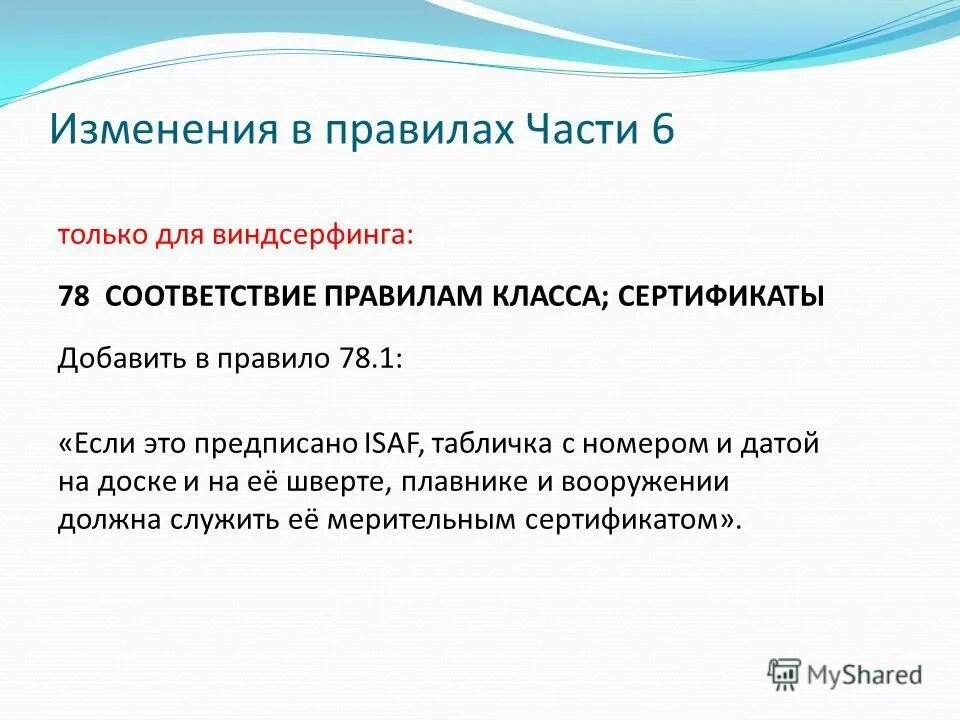 Изменения в правилах Части 6

только для виндсерфинга:

78 СООТВЕТСТВИЕ ПРАВИЛАМ КЛАССА; СЕРТИФИКАТЫ

Добавить в правило 78.1:

«Если это предписано ISAF, табличка с номером и датой на доске и на её шверте, плавнике и вооружении должна служить её мерительным сертификатом».

MyShared